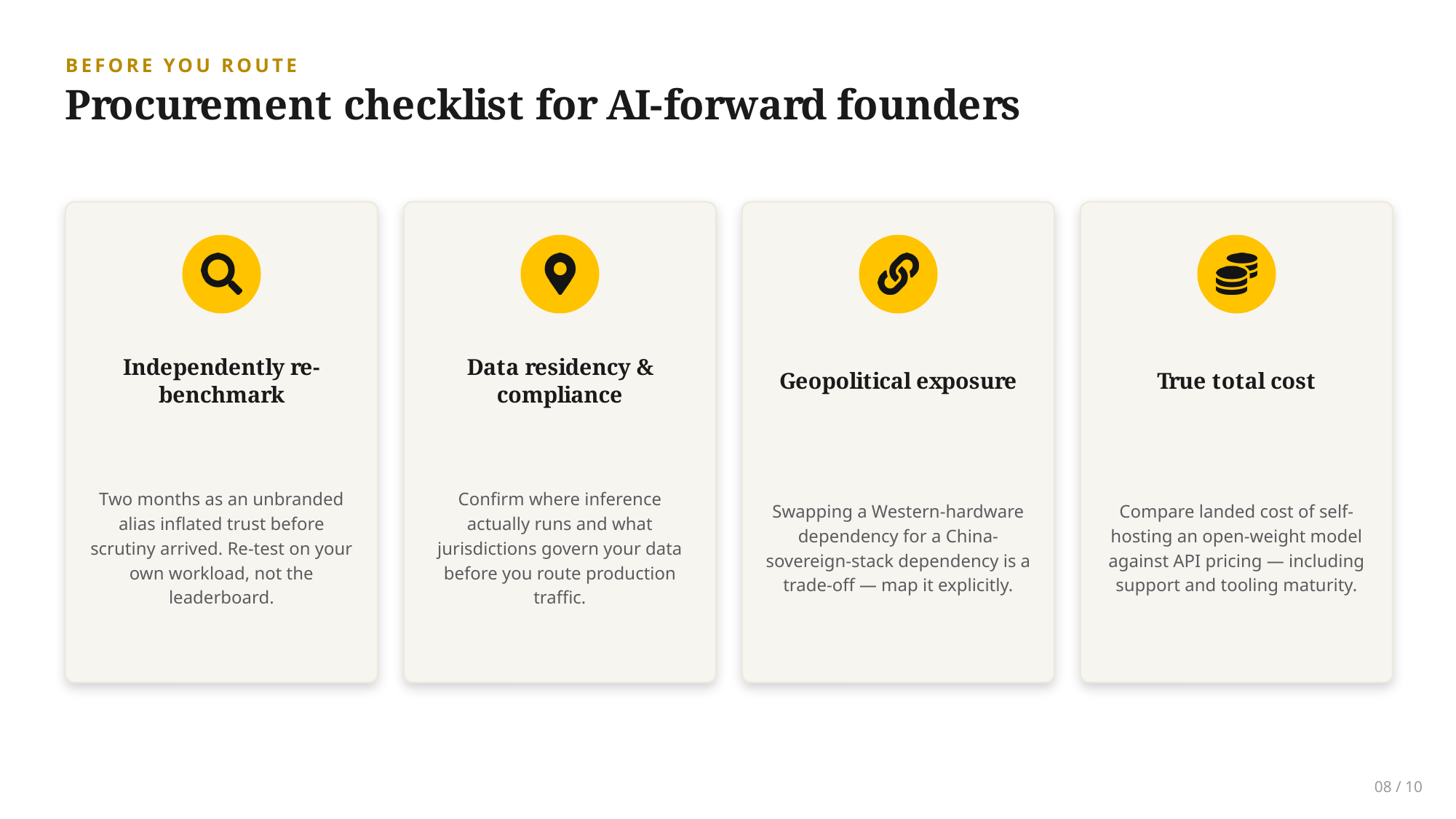 BEFORE YOU ROUTE

Procurement checklist for AI-forward founders

Independently re-benchmark

Two months as an unbranded alias inflated trust before scrutiny arrived. Re-test on your own workload, not the leaderboard.

Data residency & compliance

Confirm where inference actually runs and what jurisdictions govern your data before you route production traffic.

Geopolitical exposure

Swapping a Western-hardware dependency for a China-sovereign-stack dependency is a trade-off — map it explicitly.

True total cost

Compare landed cost of self-hosting an open-weight model against API pricing — including support and tooling maturity.

08 / 10